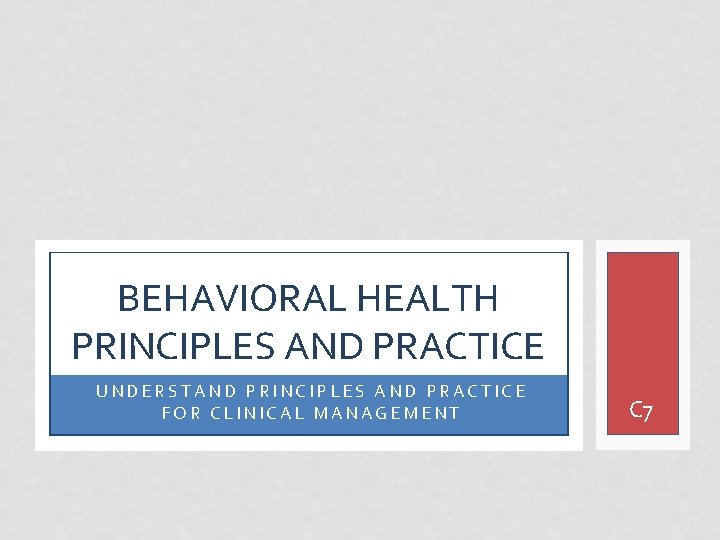 BEHAVIORAL HEALTH PRINCIPLES AND PRACTICE

UNDERSTAND PRINCIPLES AND PRACTICE FOR CLINICAL MANAGEMENT

C7